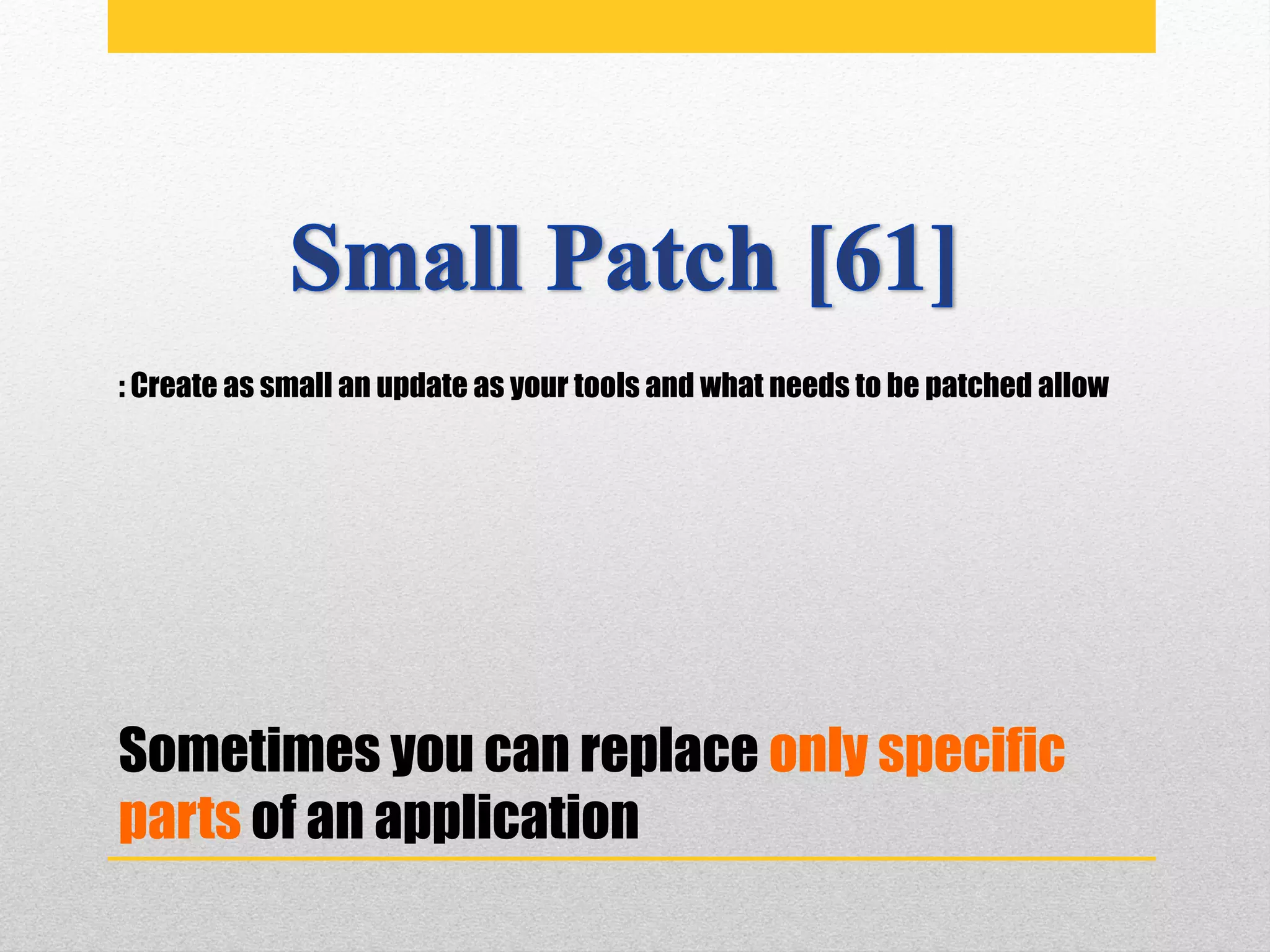 Small Patch [61]

: Create as small an update as your tools and what needs to be patched allow

Sometimes you can replace only specific parts of an application